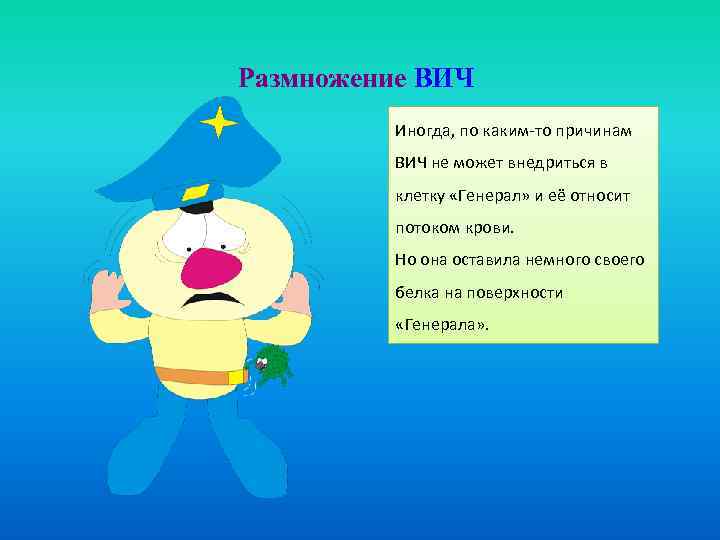 Размножение ВИЧ

Иногда, по каким-то причинам ВИЧ не может внедриться в клетку «Генерал» и её относит потоком крови.
Но она оставила немного своего белка на поверхности «Генерала».